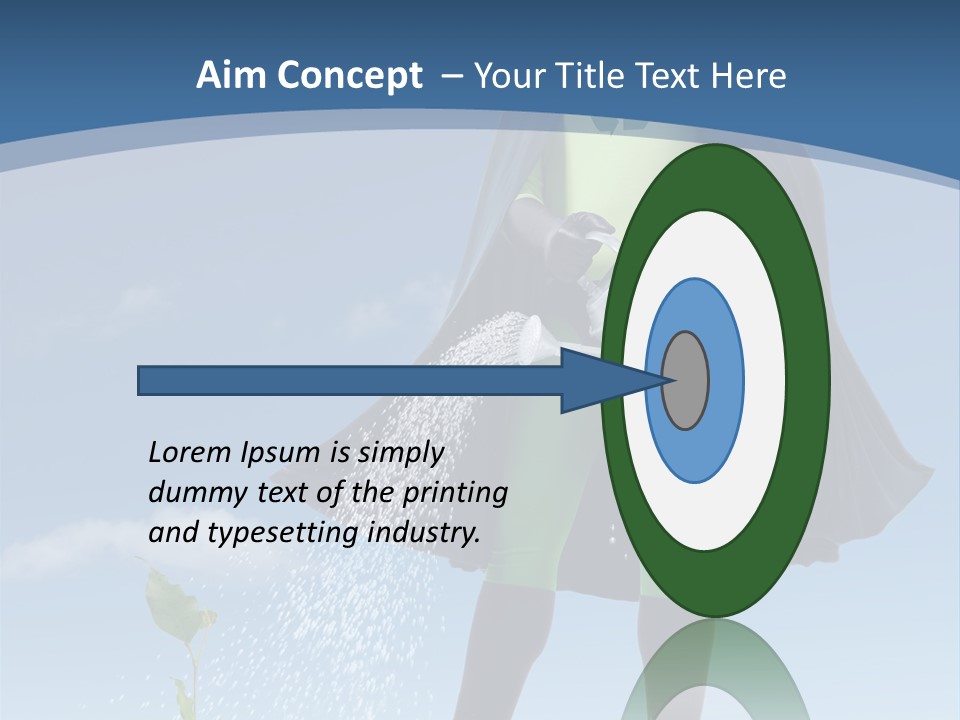 Aim Concept – Your Title Text Here

Lorem Ipsum is simply dummy text of the printing and typesetting industry.